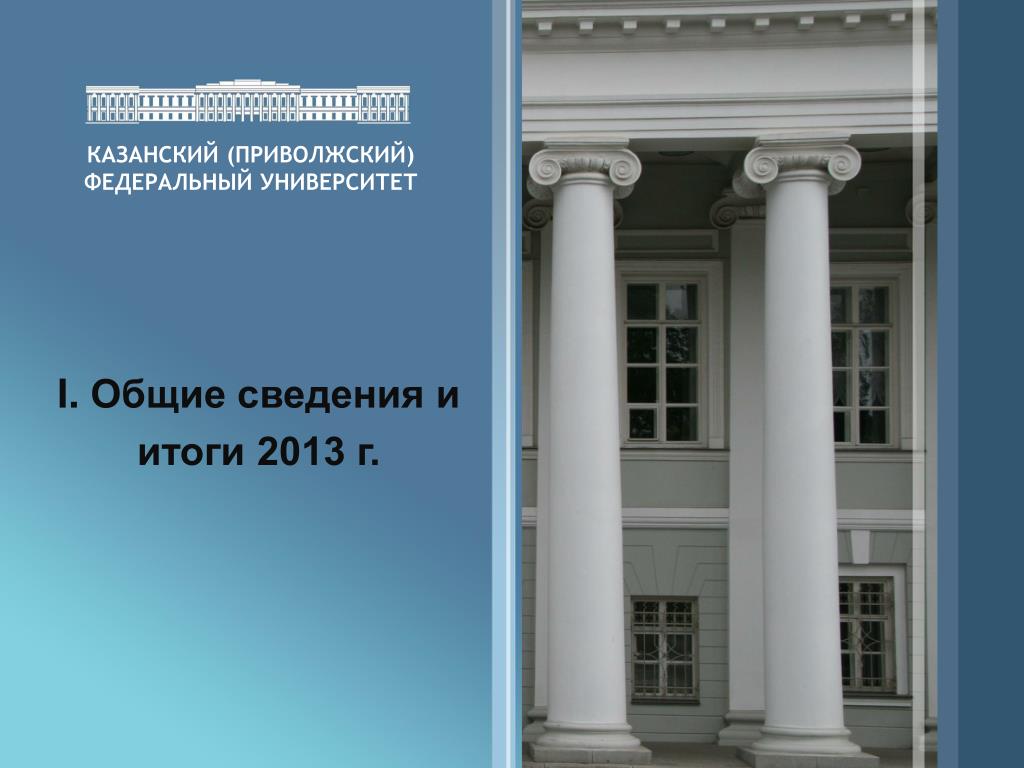 КАЗАНСКИЙ (ПРИВОЛЖСКИЙ)
ФЕДЕРАЛЬНЫЙ УНИВЕРСИТЕТ

I. Общие сведения и итоги 2013 г.